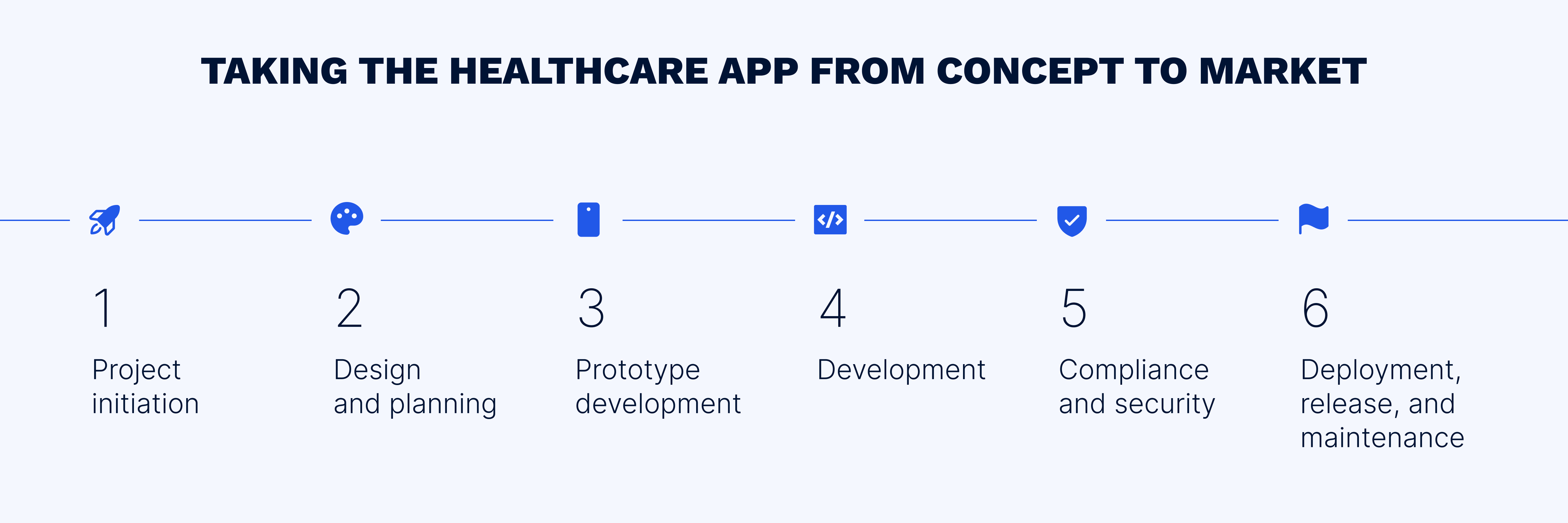 TAKING THE HEALTHCARE APP FROM CONCEPT TO MARKET

1
Project initiation

2
Design and planning

3
Prototype development

4
Development

5
Compliance and security

6
Deployment, release, and maintenance